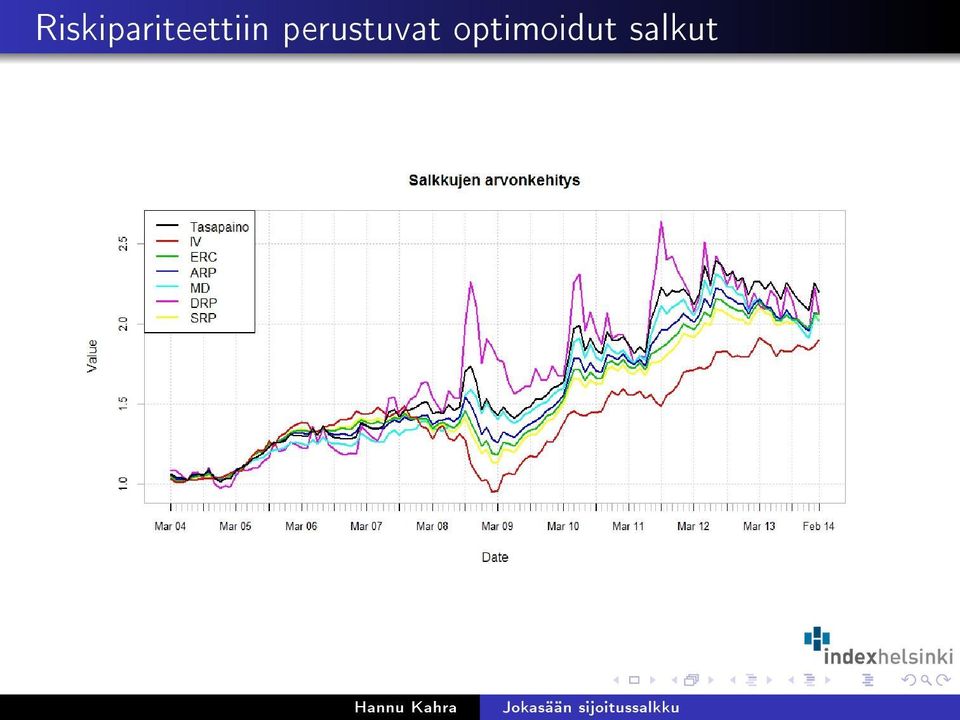 Riskipariteettiin perustuvat optimoidut salkut

Salkkujen arvonkehitys

Tasapaino
IV
ERC
ARP
MD
DRP
SRP

Value

2.5
2.0
1.5
1.0

Mar 04 Mar 05 Mar 06 Mar 07 Mar 08 Mar 09 Mar 10 Mar 11 Mar 12 Mar 13 Feb 14

Date

indexhelsinki

Hannu Kahra Jokasään sijoitussalkku